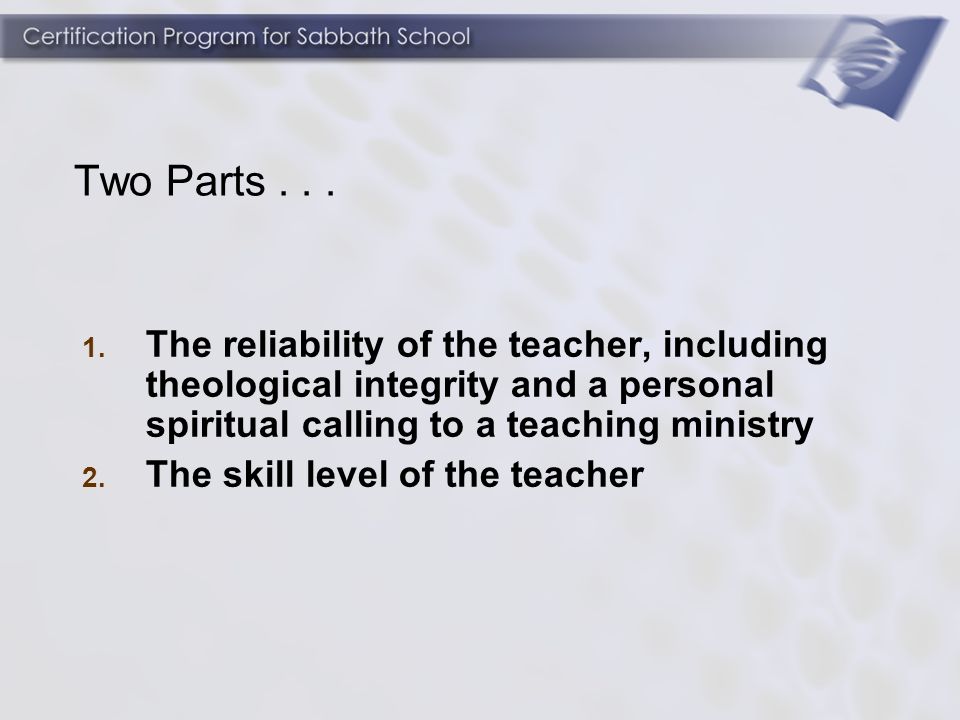 Certification Program for Sabbath School

Two Parts . . .

1. The reliability of the teacher, including theological integrity and a personal spiritual calling to a teaching ministry
2. The skill level of the teacher